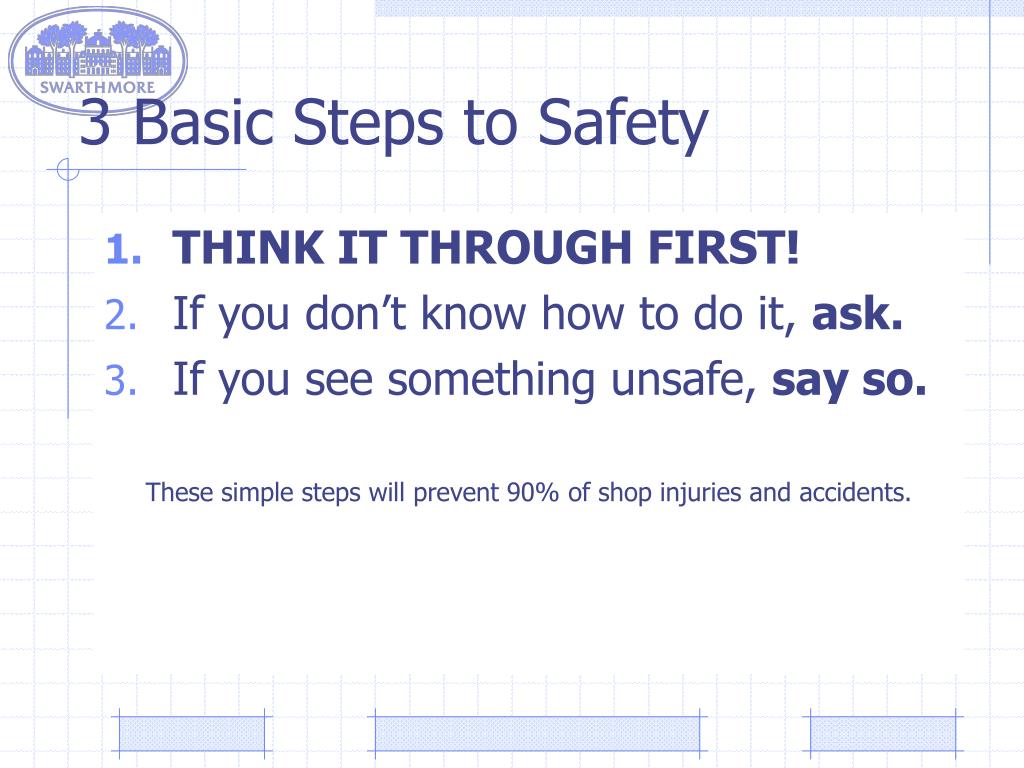 SWARTHMORE

3 Basic Steps to Safety

1. THINK IT THROUGH FIRST!
2. If you don’t know how to do it, ask.
3. If you see something unsafe, say so.

These simple steps will prevent 90% of shop injuries and accidents.